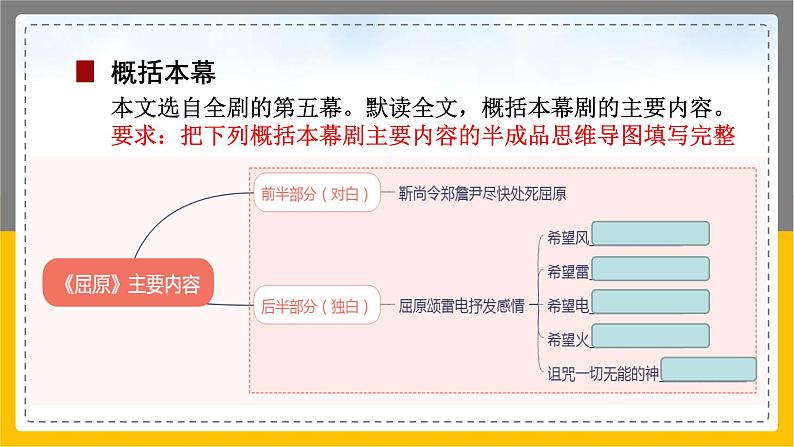 概括本幕

本文选自全剧的第五幕。默读全文，概括本幕剧的主要内容。

要求：把下列概括本幕剧主要内容的半成品思维导图填写完整

《屈原》主要内容

前半部分（对白）

靳尚令郑詹尹尽快处死屈原

后半部分（独白）

屈原颂雷电抒发感情

希望风

希望雷

希望电

希望火

诅咒一切无能的神